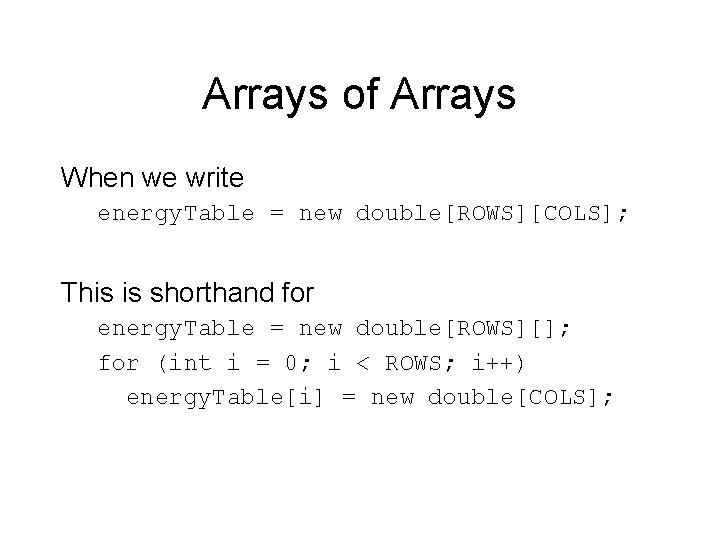 Arrays of Arrays

When we write
energyTable = new double[ROWS][COLS];

This is shorthand for
energyTable = new double[ROWS][];
for (int i = 0; i < ROWS; i++)
energyTable[i] = new double[COLS];